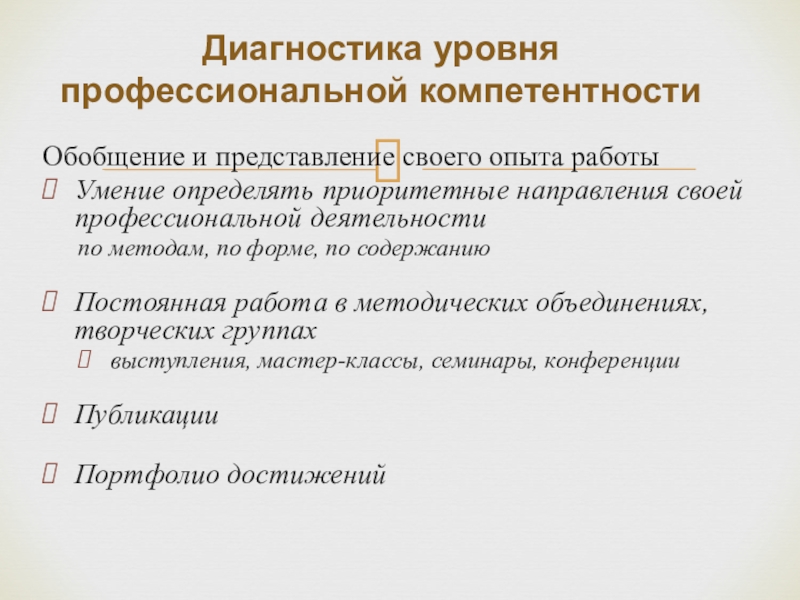 Диагностика уровня профессиональной компетентности

Обобщение и представление своего опыта работы

Умение определять приоритетные направления своей профессиональной деятельности

по методам, по форме, по содержанию

Постоянная работа в методических объединениях, творческих группах

выступления, мастер-классы, семинары, конференции

Публикации

Портфолио достижений